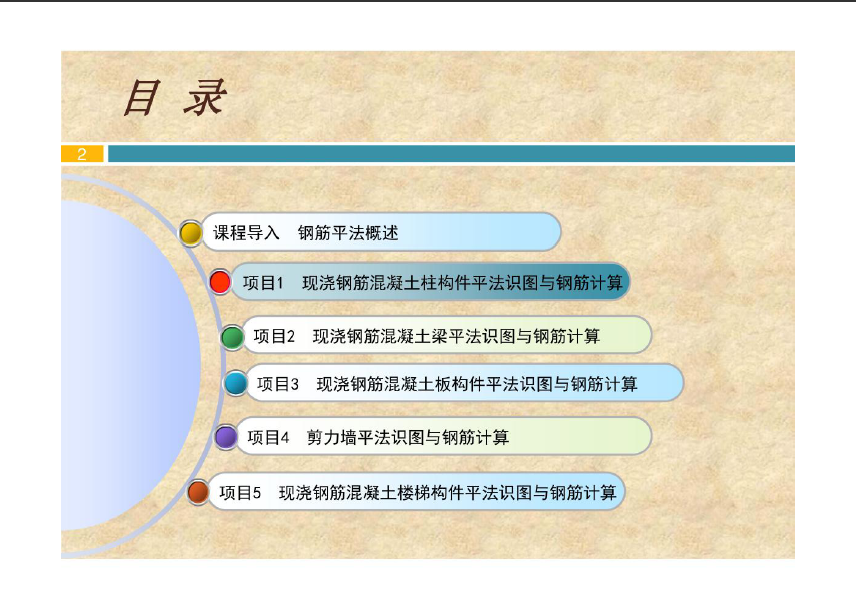 目 录

2

课程导入　钢筋平法概述

项目1　现浇钢筋混凝土柱构件平法识图与钢筋计算

项目2　现浇钢筋混凝土梁平法识图与钢筋计算

项目3　现浇钢筋混凝土板构件平法识图与钢筋计算

项目4　剪力墙平法识图与钢筋计算

项目5　现浇钢筋混凝土楼梯构件平法识图与钢筋计算